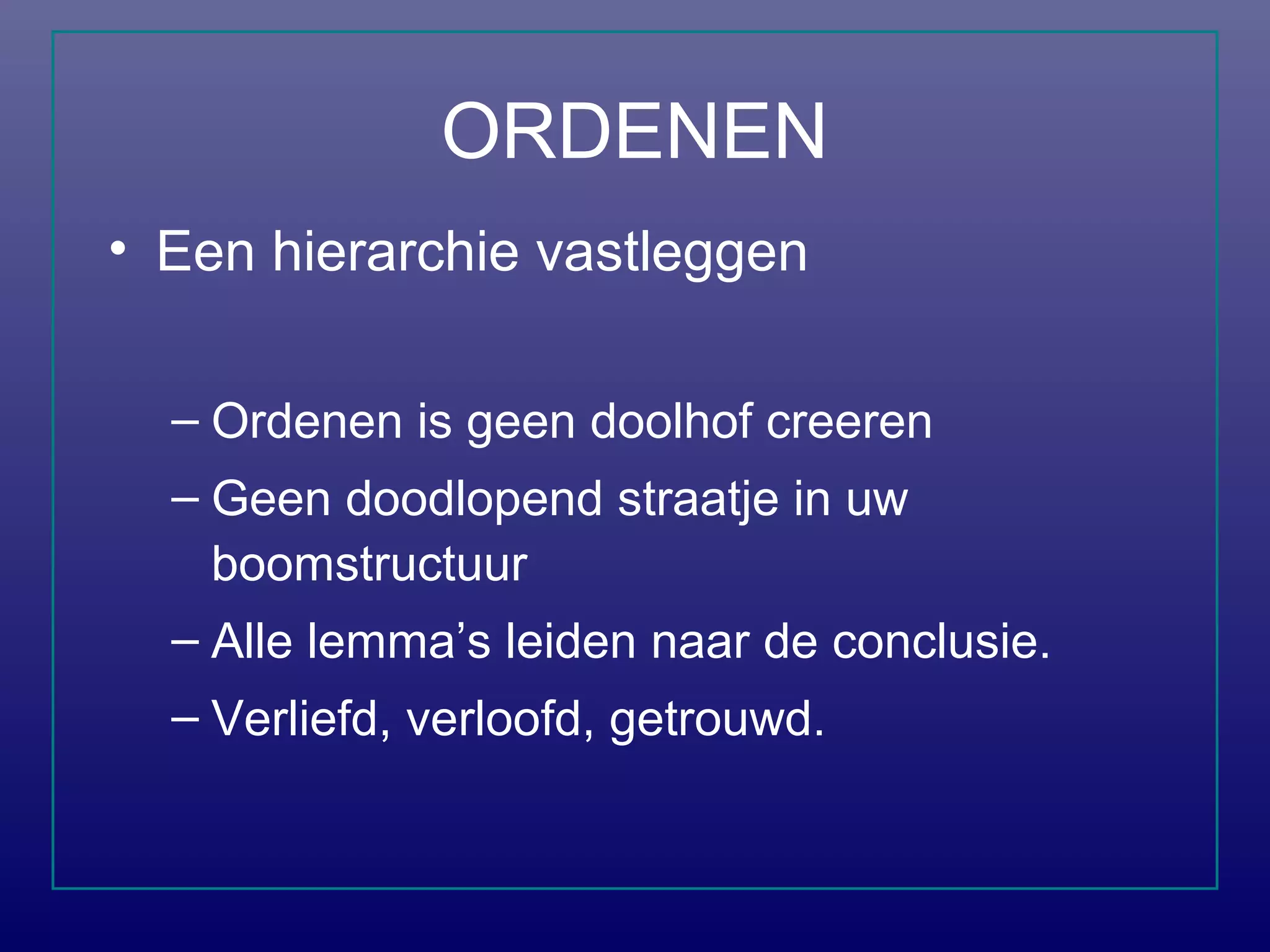 ORDENEN

• Een hierarchie vastleggen

– Ordenen is geen doolhof creeren
– Geen doodlopend straatje in uw boomstructuur
– Alle lemma’s leiden naar de conclusie.
– Verliefd, verloofd, getrouwd.